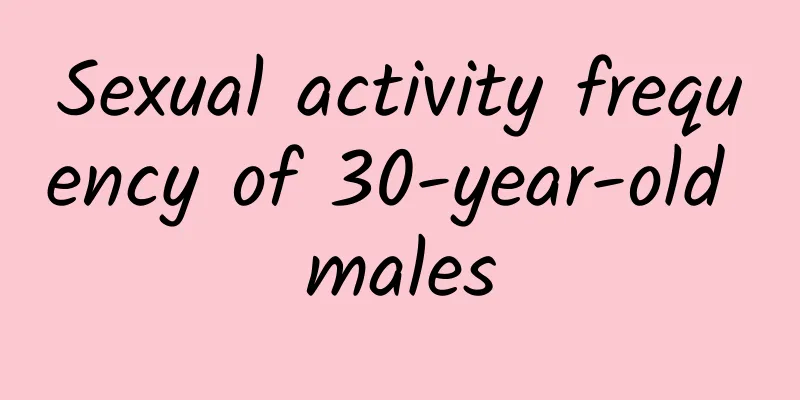 Sexual activity frequency of 30-year-old males